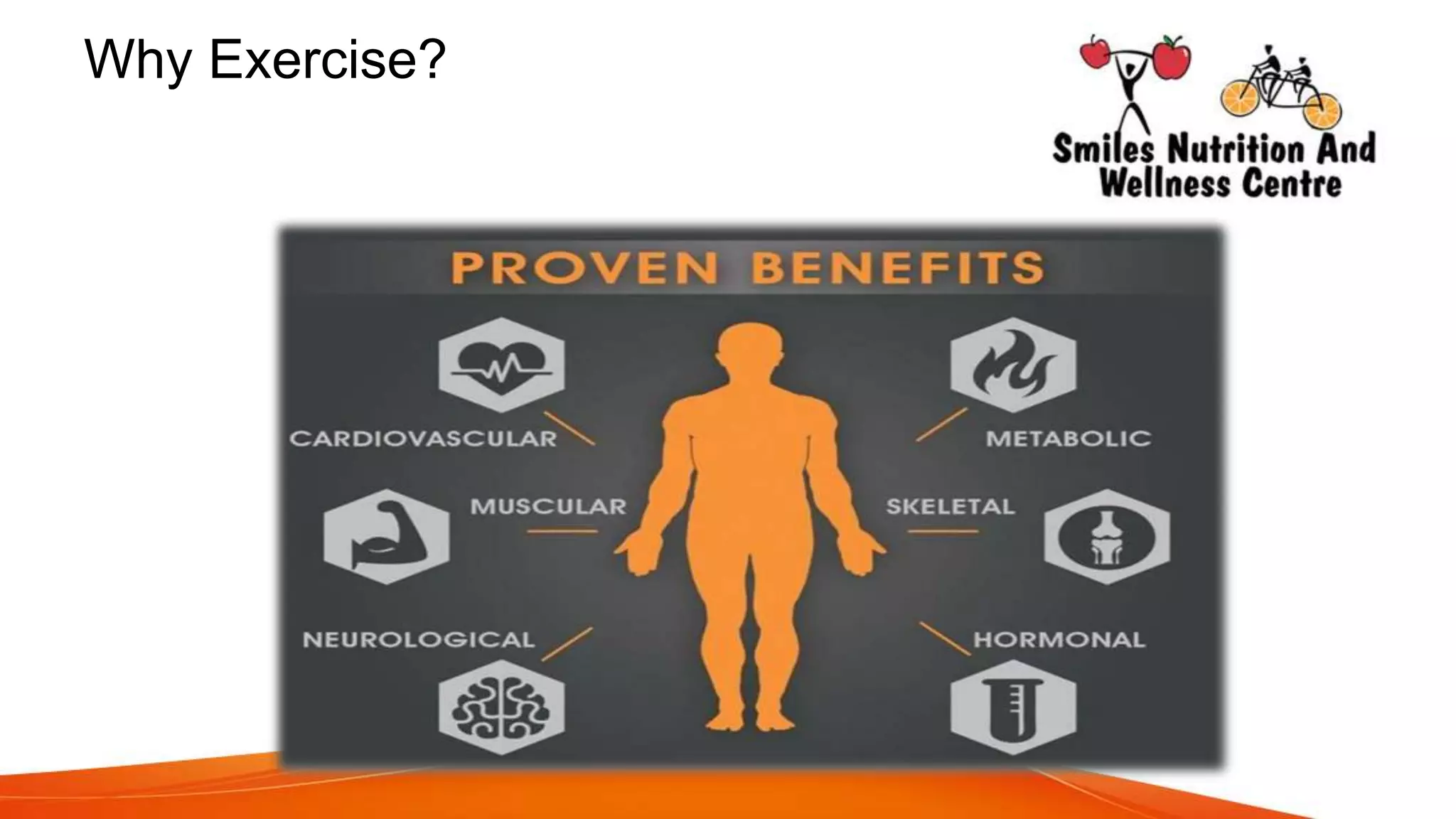 Why Exercise?

Smiles Nutrition And Wellness Centre

PROVEN BENEFITS

CARDIOVASCULAR

METABOLIC

MUSCULAR

SKELETAL

NEUROLOGICAL

HORMONAL